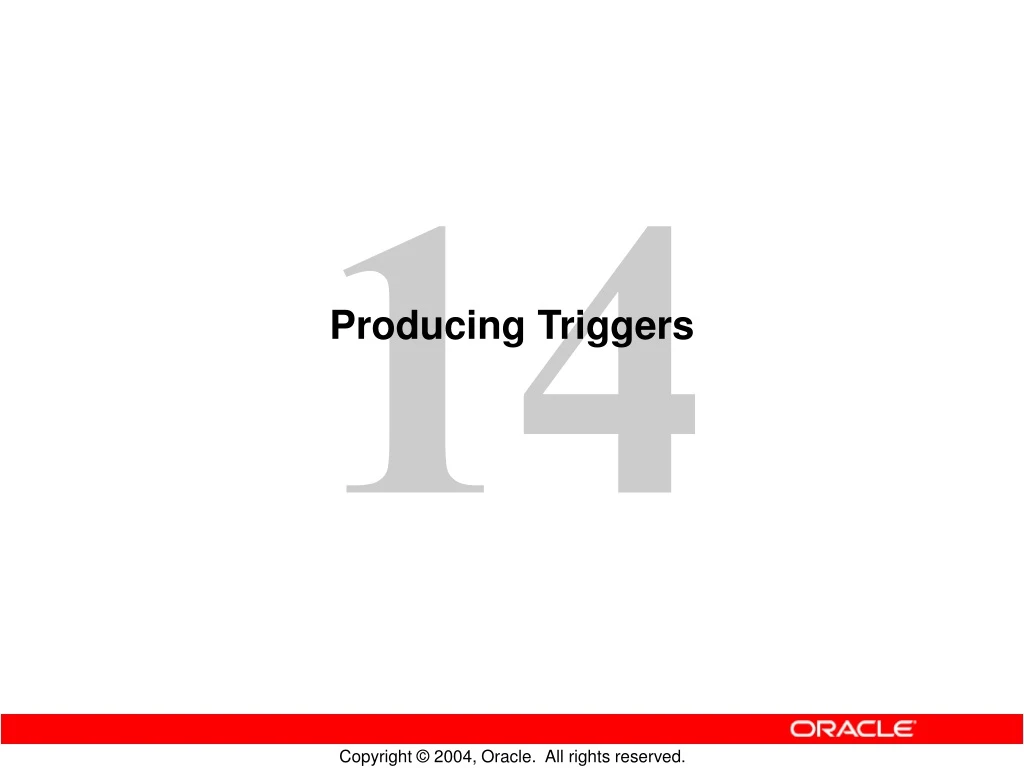 14

Producing Triggers

ORACLE

Copyright © 2004, Oracle. All rights reserved.